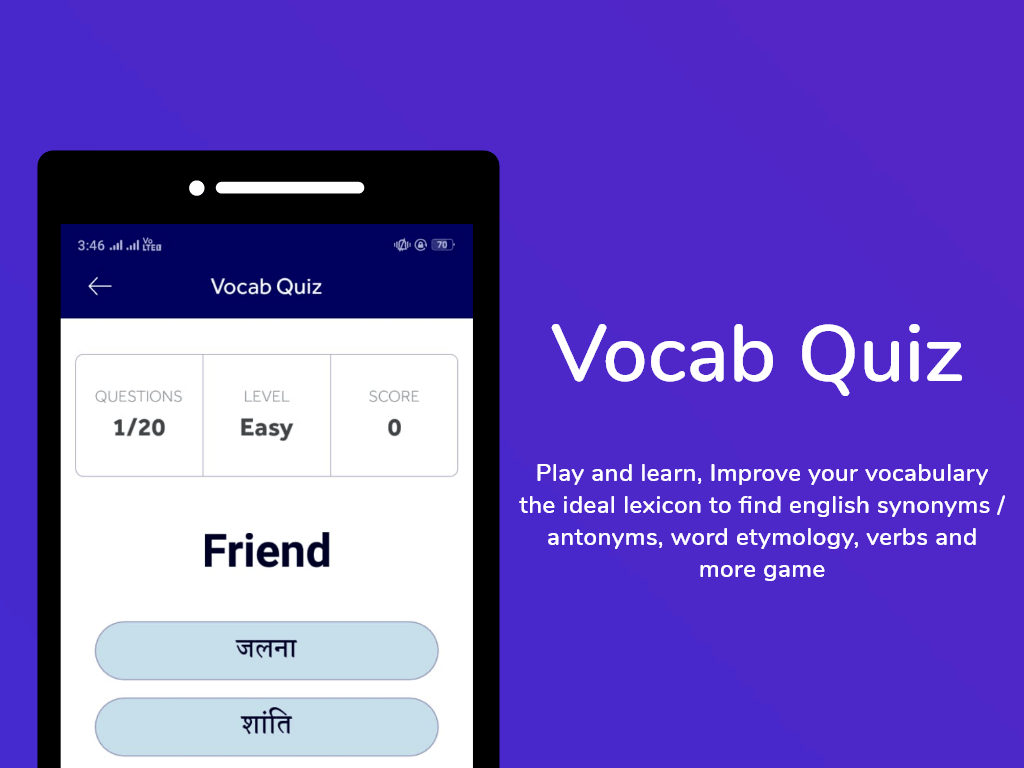 3:46 Vo LTE 70

Vocab Quiz

| QUESTIONS | LEVEL | SCORE |
|---|---|---|
| 1/20 | Easy | 0 |

Friend

जलना

शांति

Vocab Quiz

Play and learn, Improve your vocabulary the ideal lexicon to find english synonyms / antonyms, word etymology, verbs and more game